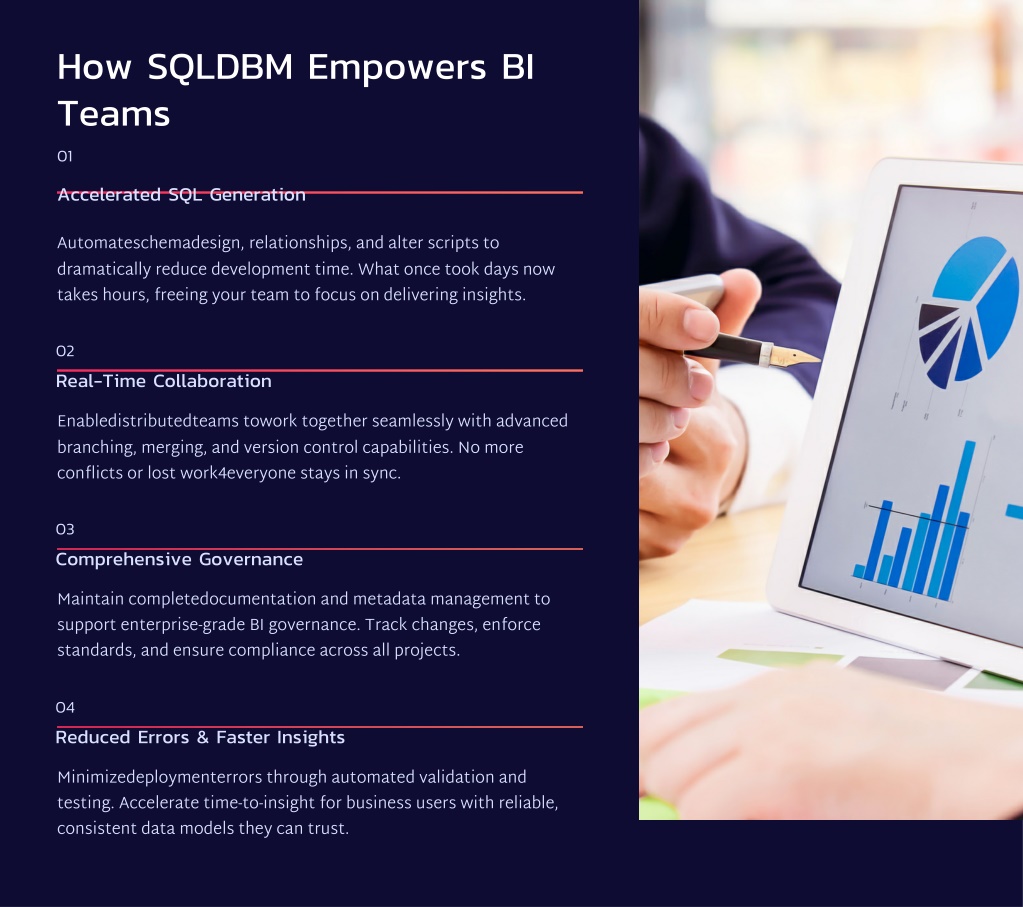 How SQLDBM Empowers BI Teams

01

Accelerated SQL Generation

Automateschemadesign, relationships, and alter scripts to dramatically reduce development time. What once took days now takes hours, freeing your team to focus on delivering insights.

02

Real-Time Collaboration

Enabledistributedteams towork together seamlessly with advanced branching, merging, and version control capabilities. No more conflicts or lost work4everyone stays in sync.

03

Comprehensive Governance

Maintain completedocumentation and metadata management to support enterprise-grade BI governance. Track changes, enforce standards, and ensure compliance across all projects.

04

Reduced Errors & Faster Insights

Minimizedeploymenterrors through automated validation and testing. Accelerate time-to-insight for business users with reliable, consistent data models they can trust.